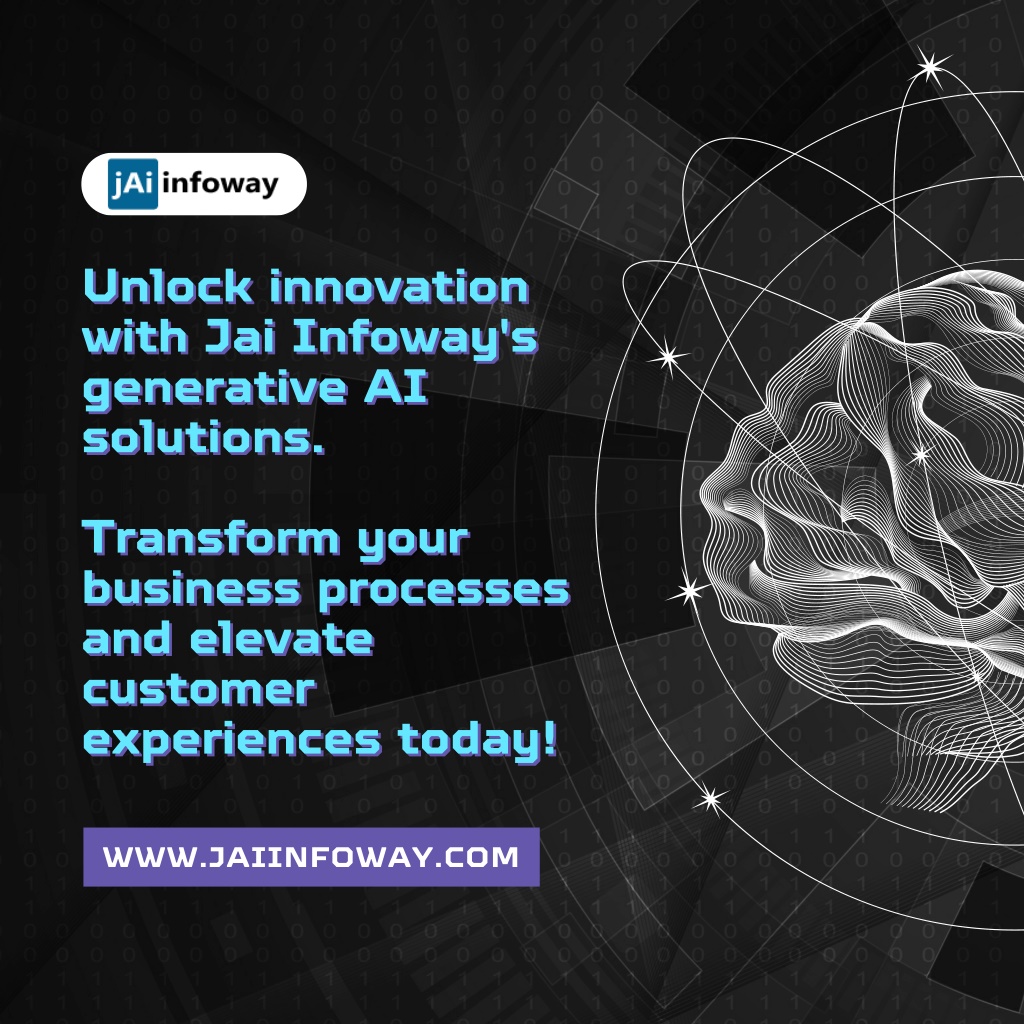 jAi infoway

Unlock innovation with Jai Infoway's generative AI solutions.

Transform your business processes and elevate customer experiences today!

WWW.JAIINFOWAY.COM